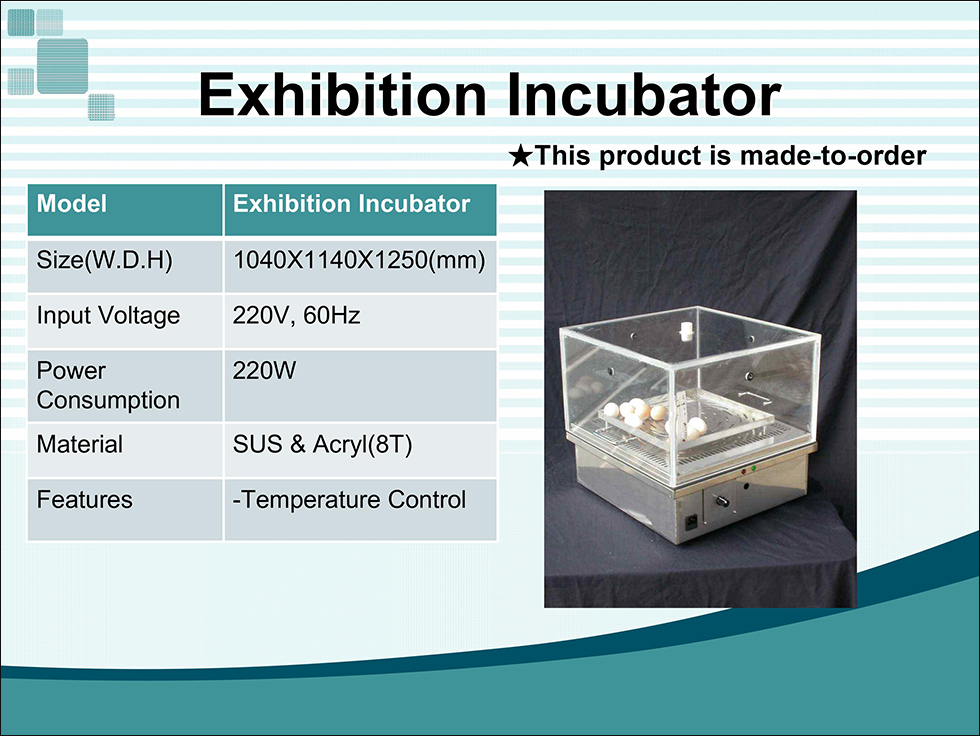 Exhibition Incubator

★This product is made-to-order

| Model | Exhibition Incubator |
|---|---|
| Size(W.D.H) | 1040X1140X1250(mm) |
| Input Voltage | 220V, 60Hz |
| Power Consumption | 220W |
| Material | SUS & Acryl(8T) |
| Features | -Temperature Control |